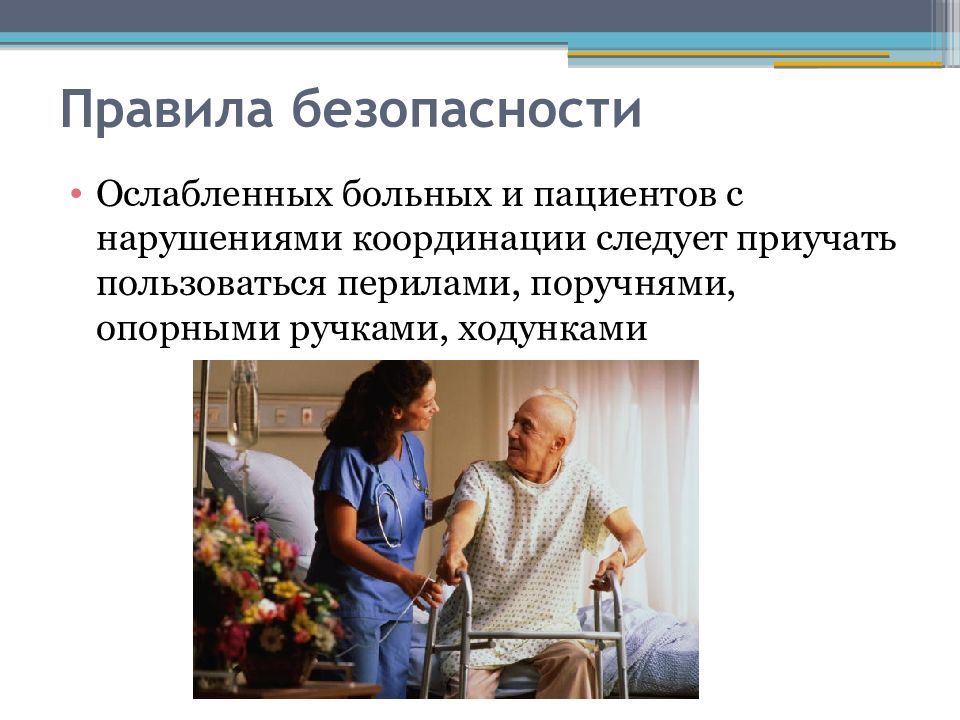 Правила безопасности

• Ослабленных больных и пациентов с нарушениями координации следует приучать пользоваться перилами, поручнями, опорными ручками, ходунками